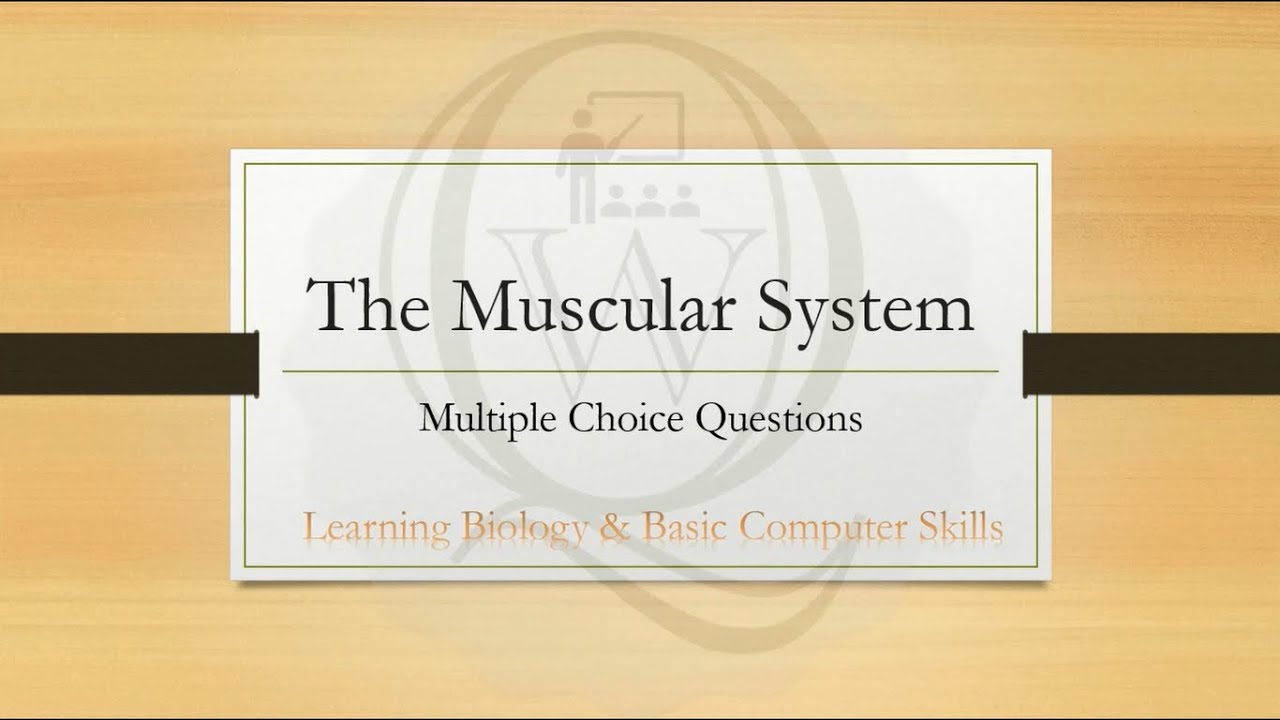 The Muscular System

Multiple Choice Questions

Learning Biology & Basic Computer Skills